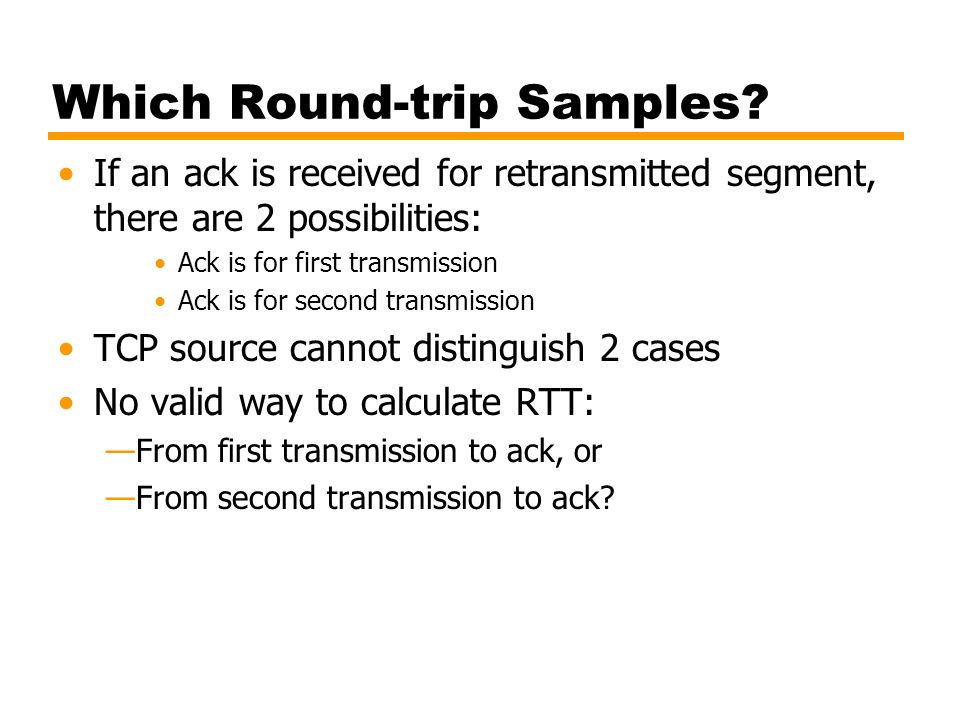 Which Round-trip Samples?

• If an ack is received for retransmitted segment, there are 2 possibilities:
  • Ack is for first transmission
  • Ack is for second transmission
• TCP source cannot distinguish 2 cases
• No valid way to calculate RTT:
  —From first transmission to ack, or
  —From second transmission to ack?